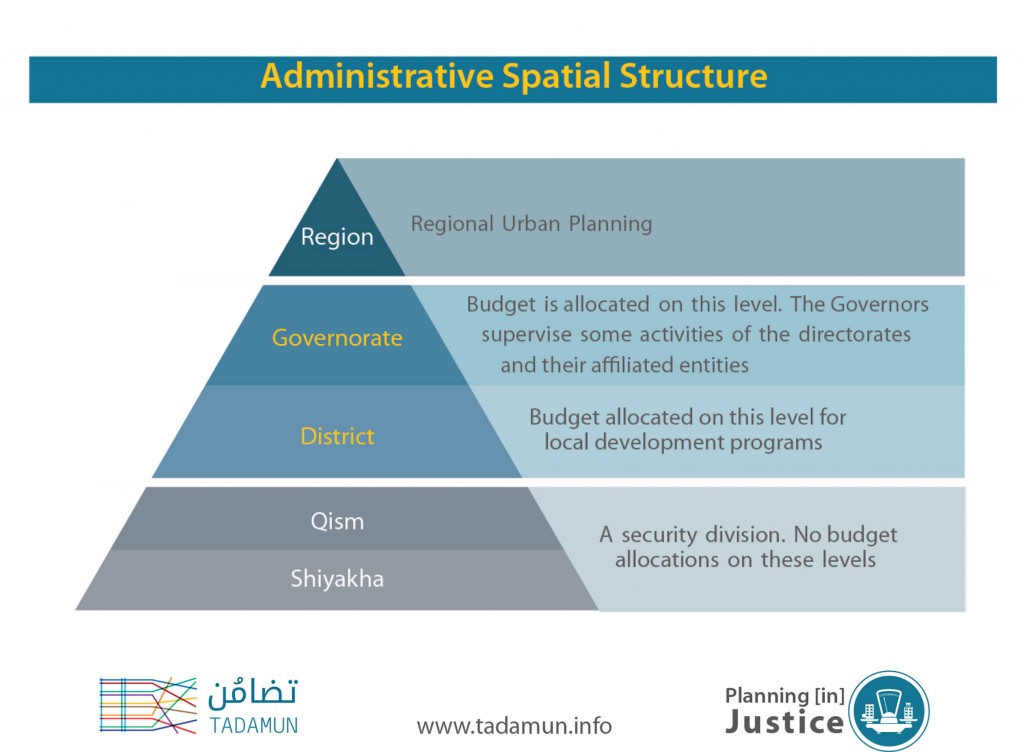 Administrative Spatial Structure

Region

Regional Urban Planning

Governorate

Budget is allocated on this level. The Governors supervise some activities of the directorates and their affiliated entities

District

Budget allocated on this level for local development programs

Qism

Shiyakha

A security division. No budget allocations on these levels

تضامُن
TADAMUN

www.tadamun.info

Planning [in] Justice